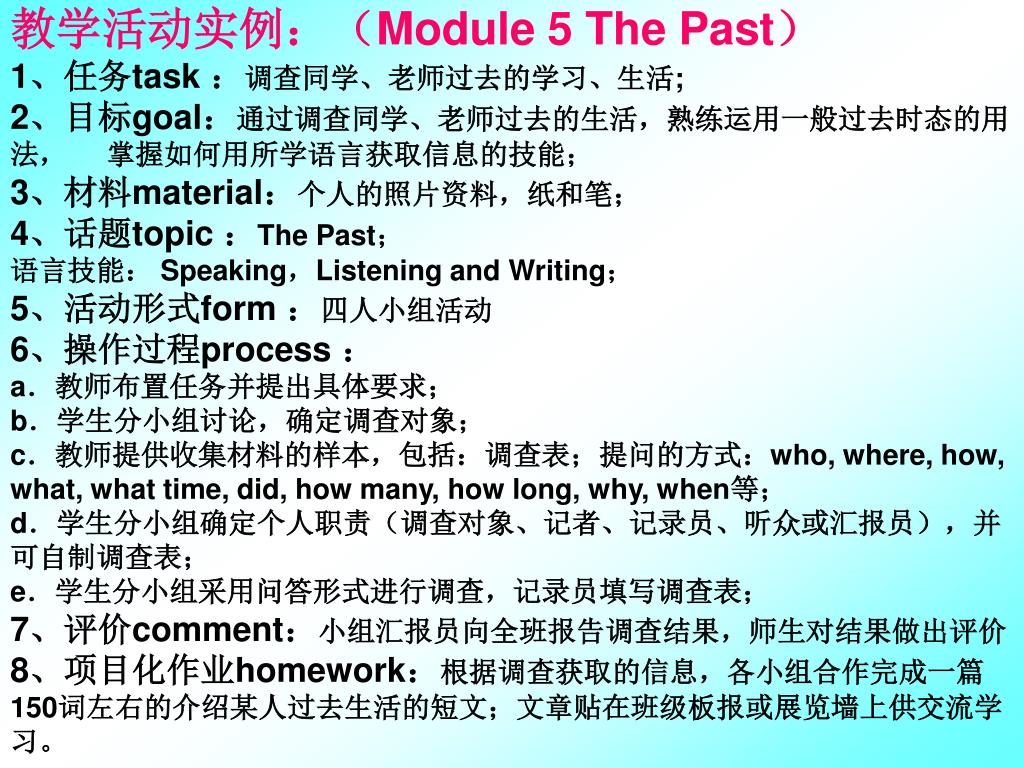 教学活动实例：（Module 5 The Past）

1、任务task ：调查同学、老师过去的学习、生活;

2、目标goal：通过调查同学、老师过去的生活，熟练运用一般过去时态的用法，　掌握如何用所学语言获取信息的技能；

3、材料material：个人的照片资料，纸和笔；

4、话题topic ：The Past；
语言技能： Speaking，Listening and Writing；

5、活动形式form ：四人小组活动

6、操作过程process ：
a．教师布置任务并提出具体要求；
b．学生分小组讨论，确定调查对象；
c．教师提供收集材料的样本，包括：调查表；提问的方式：who, where, how, what, what time, did, how many, how long, why, when等；
d．学生分小组确定个人职责（调查对象、记者、记录员、听众或汇报员），并可自制调查表；
e．学生分小组采用问答形式进行调查，记录员填写调查表；

7、评价comment：小组汇报员向全班报告调查结果，师生对结果做出评价

8、项目化作业homework：根据调查获取的信息，各小组合作完成一篇150词左右的介绍某人过去生活的短文；文章贴在班级板报或展览墙上供交流学习。